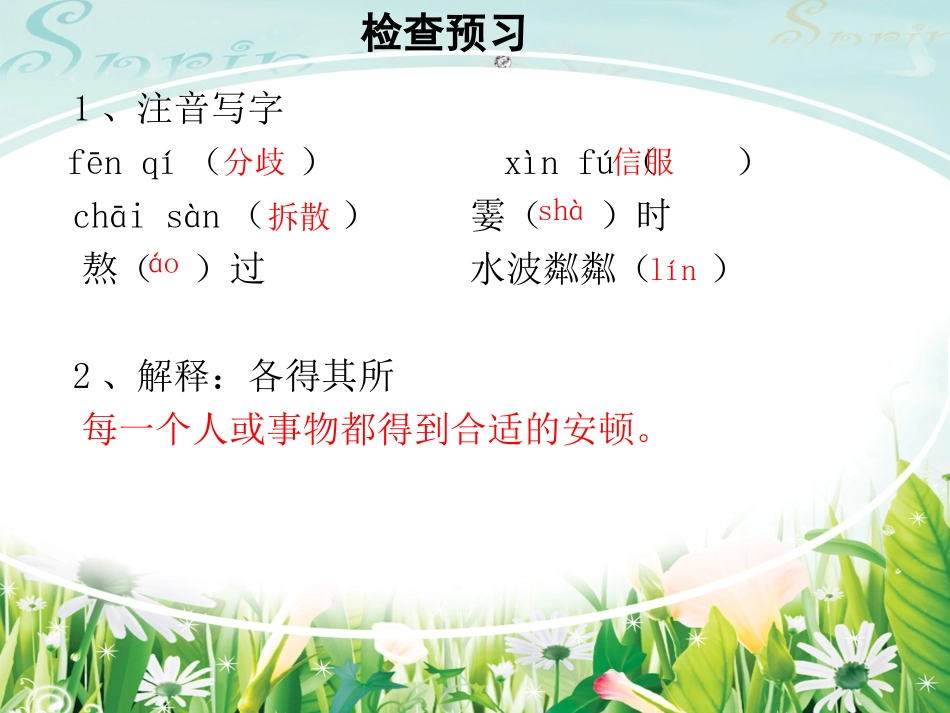 检查预习

1、注音写字

fēn qí （分歧 ）　　xìn fú（信服　　）

chāi sàn （拆散 ）　　霎（shà ）时

熬（áo ）过　　水波粼粼（lín ）

2、解释：各得其所

每一个人或事物都得到合适的安顿。